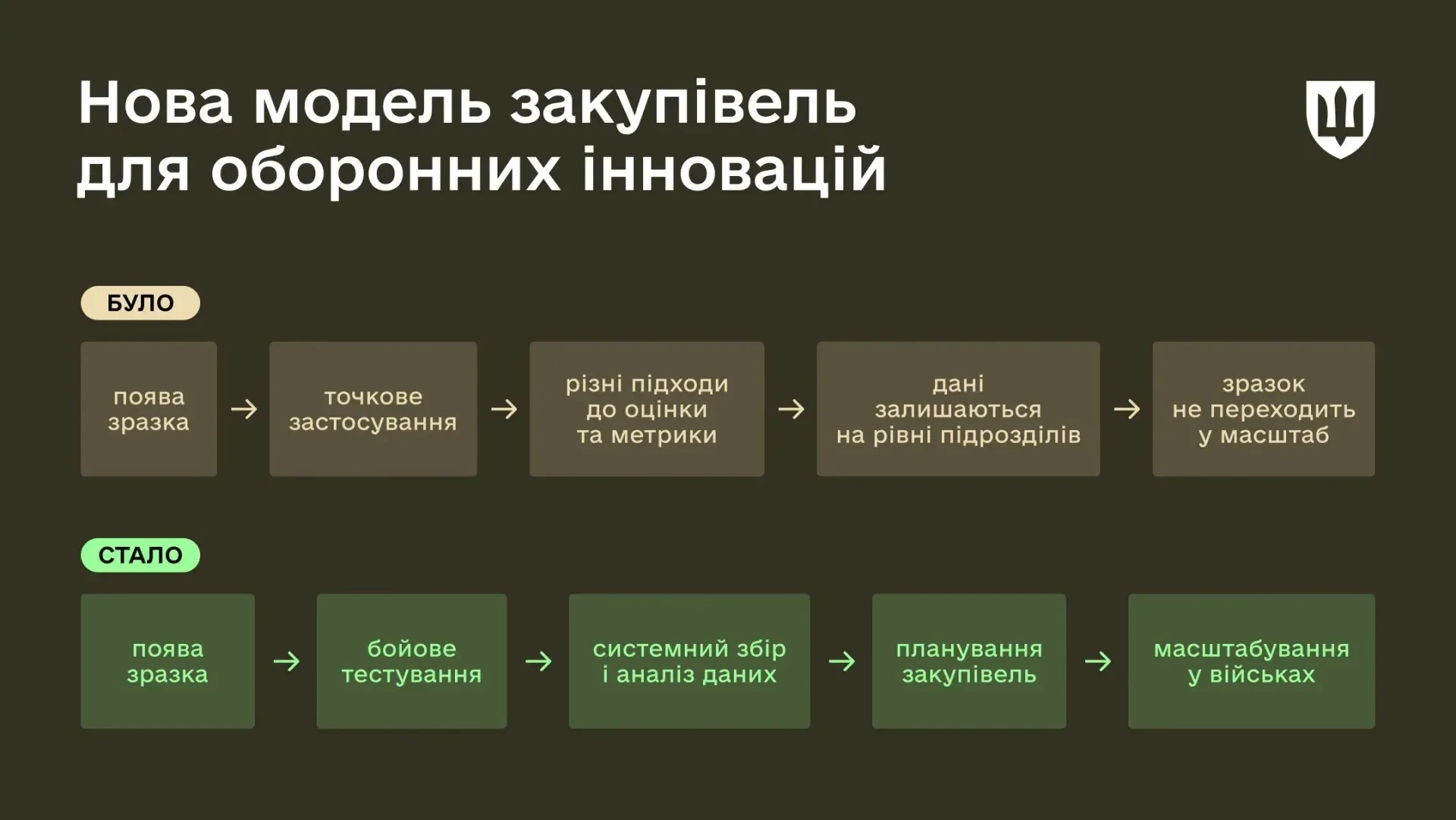 Нова модель закупівель для оборонних інновацій

БУЛО

поява зразка → точкове застосування → різні підходи до оцінки та метрики → дані залишаються на рівні підрозділів → зразок не переходить у масштаб

СТАЛО

поява зразка → бойове тестування → системний збір і аналіз даних → планування закупівель → масштабування у військах